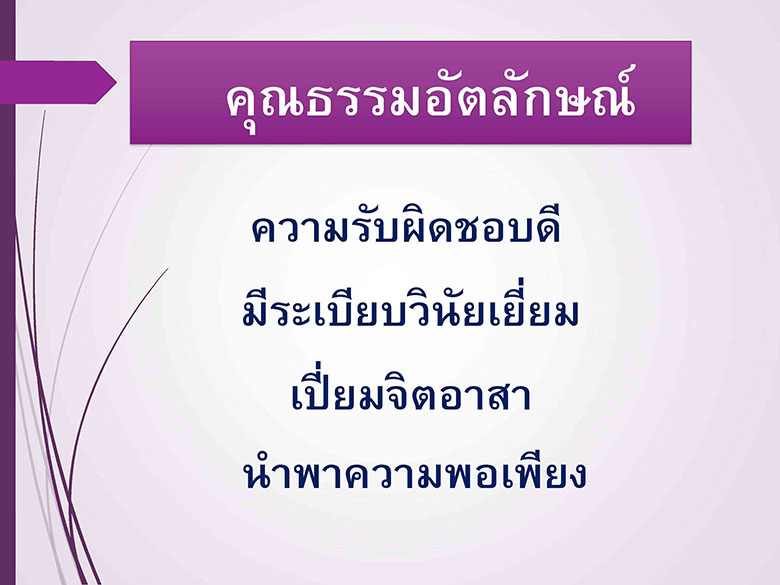 คุณธรรมอัตลักษณ์

ความรับผิดชอบดี

มีระเบียบวินัยเยี่ยม

เปี่ยมจิตอาสา

นำพาความพอเพียง